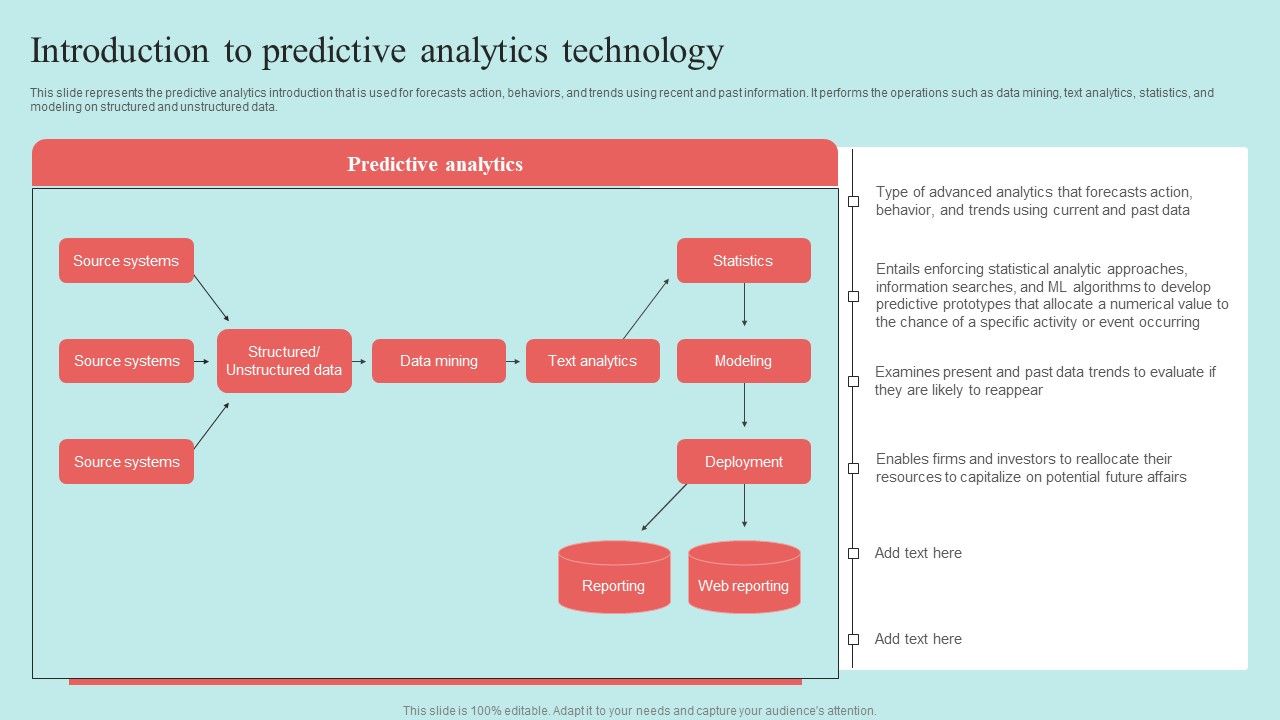 Introduction to predictive analytics technology

This slide represents the predictive analytics introduction that is used for forecasts action, behaviors, and trends using recent and past information. It performs the operations such as data mining, text analytics, statistics, and modeling on structured and unstructured data.

Predictive analytics

Source systems

Source systems

Source systems

Structured/ Unstructured data

Data mining

Text analytics

Statistics

Modeling

Deployment

Reporting

Web reporting

Type of advanced analytics that forecasts action, behavior, and trends using current and past data

Entails enforcing statistical analytic approaches, information searches, and ML algorithms to develop predictive prototypes that allocate a numerical value to the chance of a specific activity or event occurring

Examines present and past data trends to evaluate if they are likely to reappear

Enables firms and investors to reallocate their resources to capitalize on potential future affairs

Add text here

Add text here

This slide is 100% editable. Adapt it to your needs and capture your audience's attention.